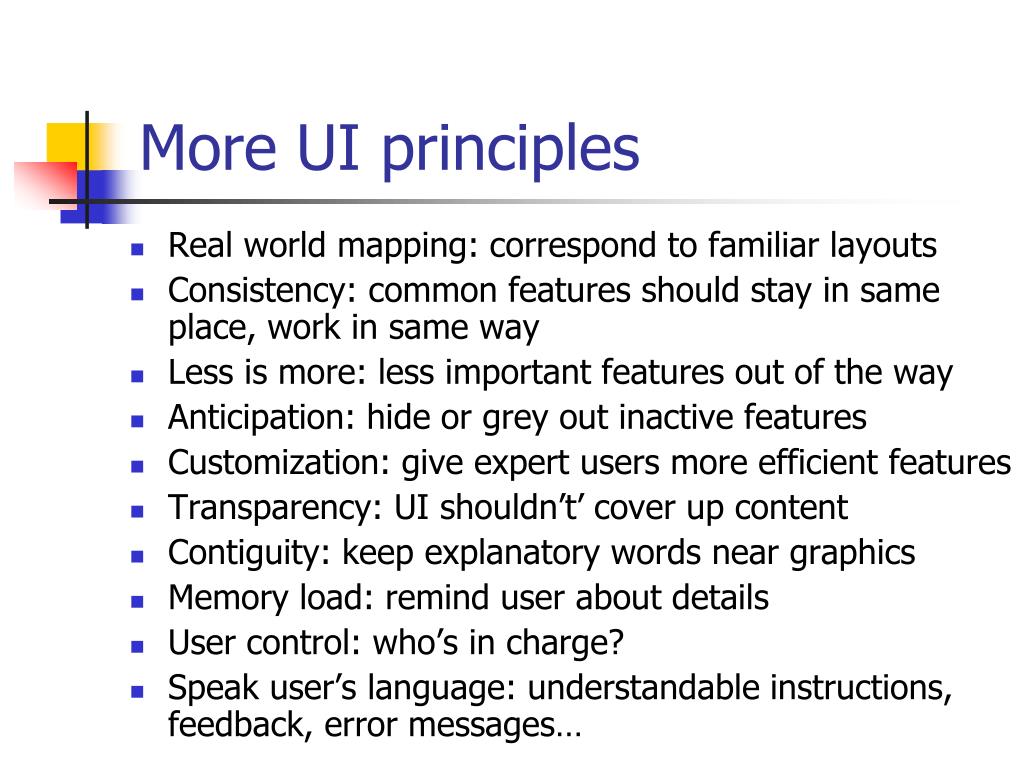 More UI principles

- Real world mapping: correspond to familiar layouts
- Consistency: common features should stay in same place, work in same way
- Less is more: less important features out of the way
- Anticipation: hide or grey out inactive features
- Customization: give expert users more efficient features
- Transparency: UI shouldn’t’ cover up content
- Contiguity: keep explanatory words near graphics
- Memory load: remind user about details
- User control: who’s in charge?
- Speak user’s language: understandable instructions, feedback, error messages…